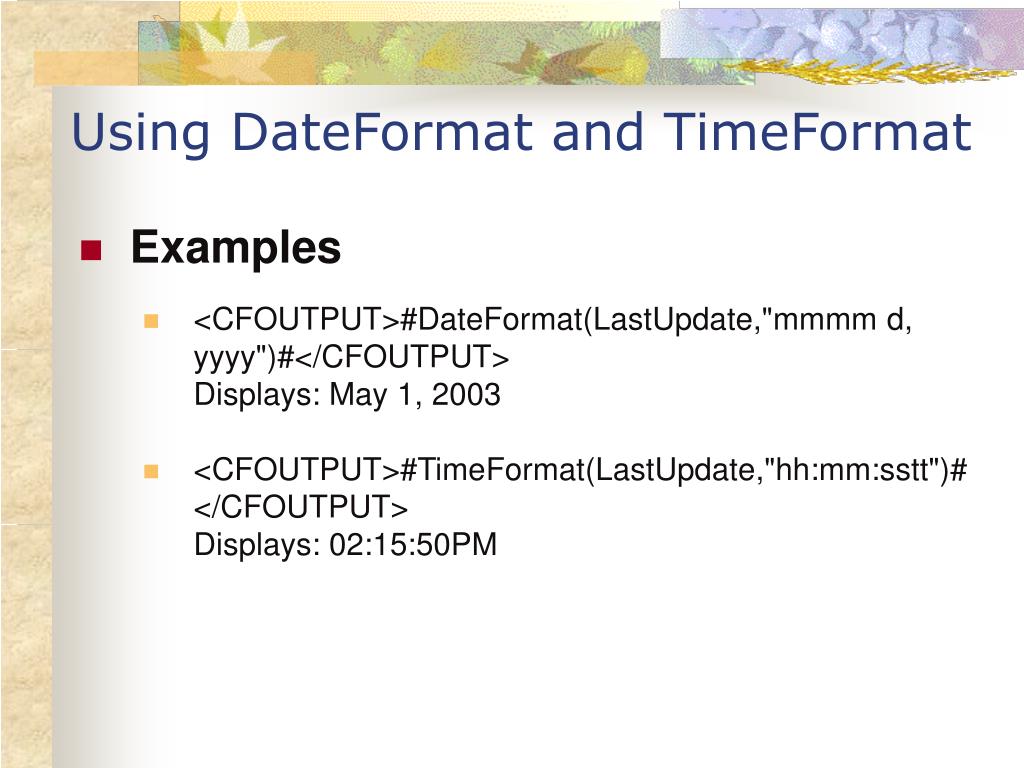 Using DateFormat and TimeFormat

Examples

<CFOUTPUT>#DateFormat(LastUpdate,"mmmm d, yyyy")#</CFOUTPUT>
Displays: May 1, 2003

<CFOUTPUT>#TimeFormat(LastUpdate,"hh:mm:sstt")#</CFOUTPUT>
Displays: 02:15:50PM